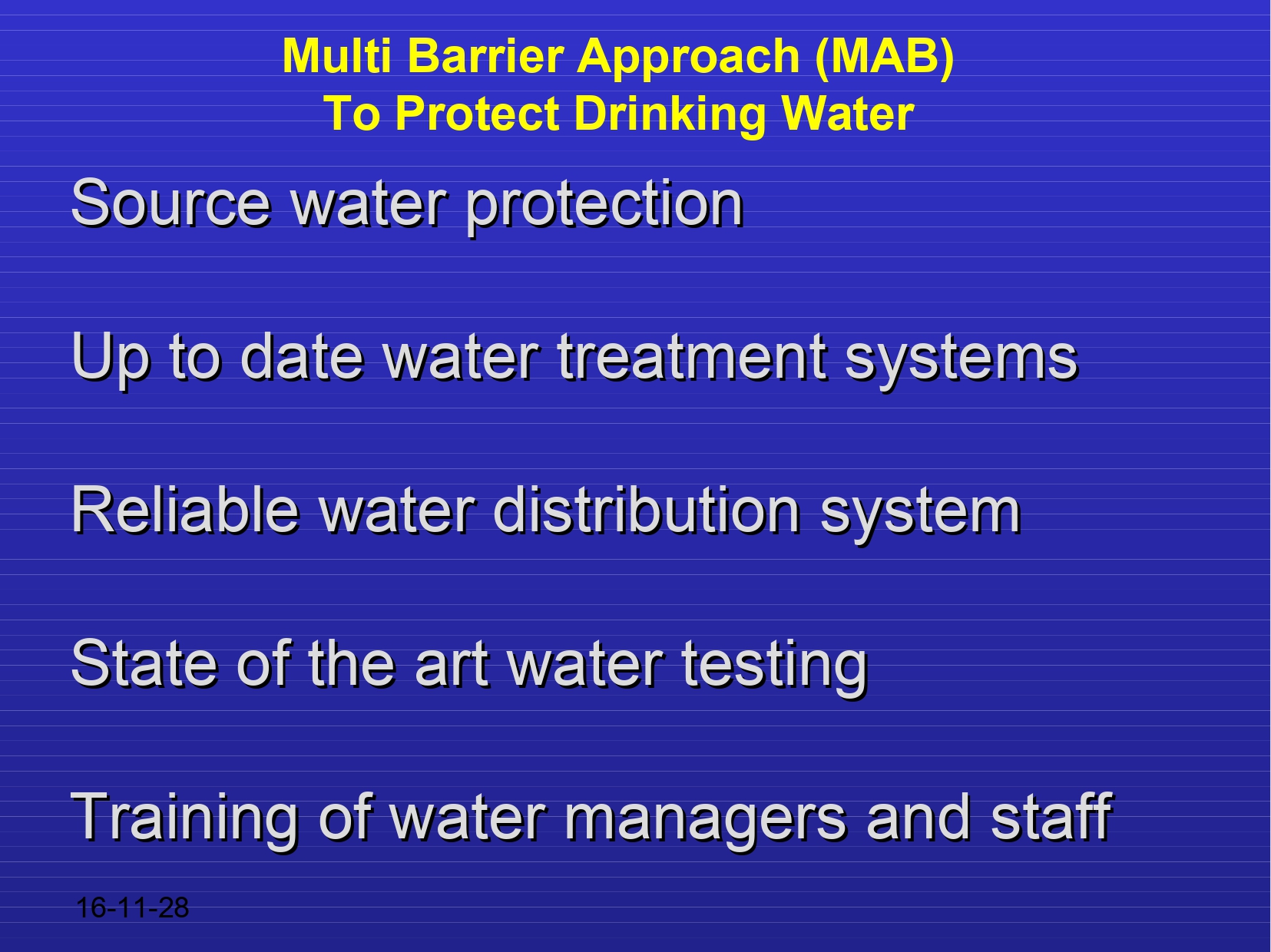 Multi Barrier Approach (MAB)
To Protect Drinking Water

Source water protection

Up to date water treatment systems

Reliable water distribution system

State of the art water testing

Training of water managers and staff

16-11-28